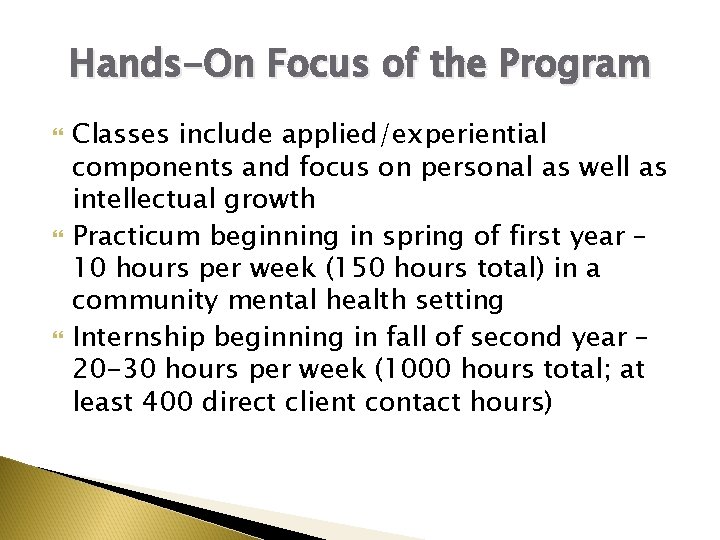 Hands-On Focus of the Program

Classes include applied/experiential components and focus on personal as well as intellectual growth

Practicum beginning in spring of first year – 10 hours per week (150 hours total) in a community mental health setting

Internship beginning in fall of second year – 20-30 hours per week (1000 hours total; at least 400 direct client contact hours)